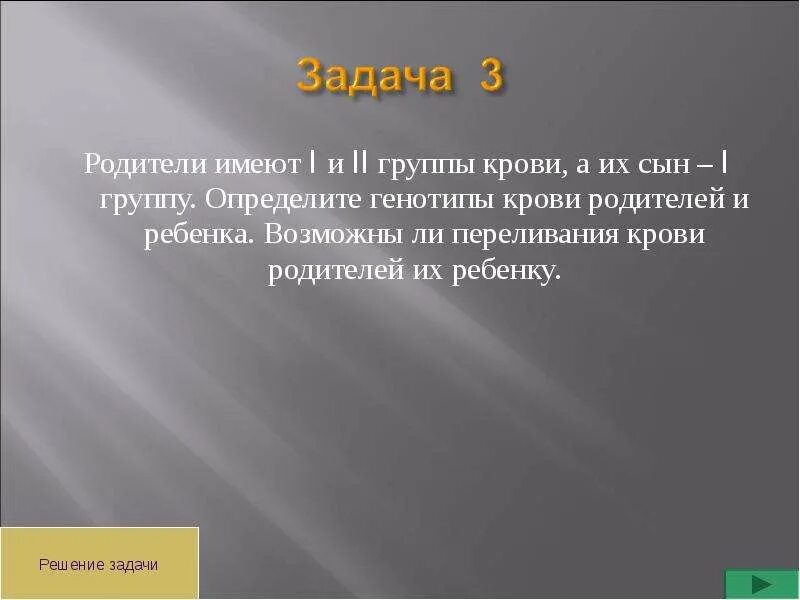 Задача 3

Родители имеют I и II группы крови, а их сын – I группу. Определите генотипы крови родителей и ребенка. Возможны ли переливания крови родителей их ребенку.

Решение задачи